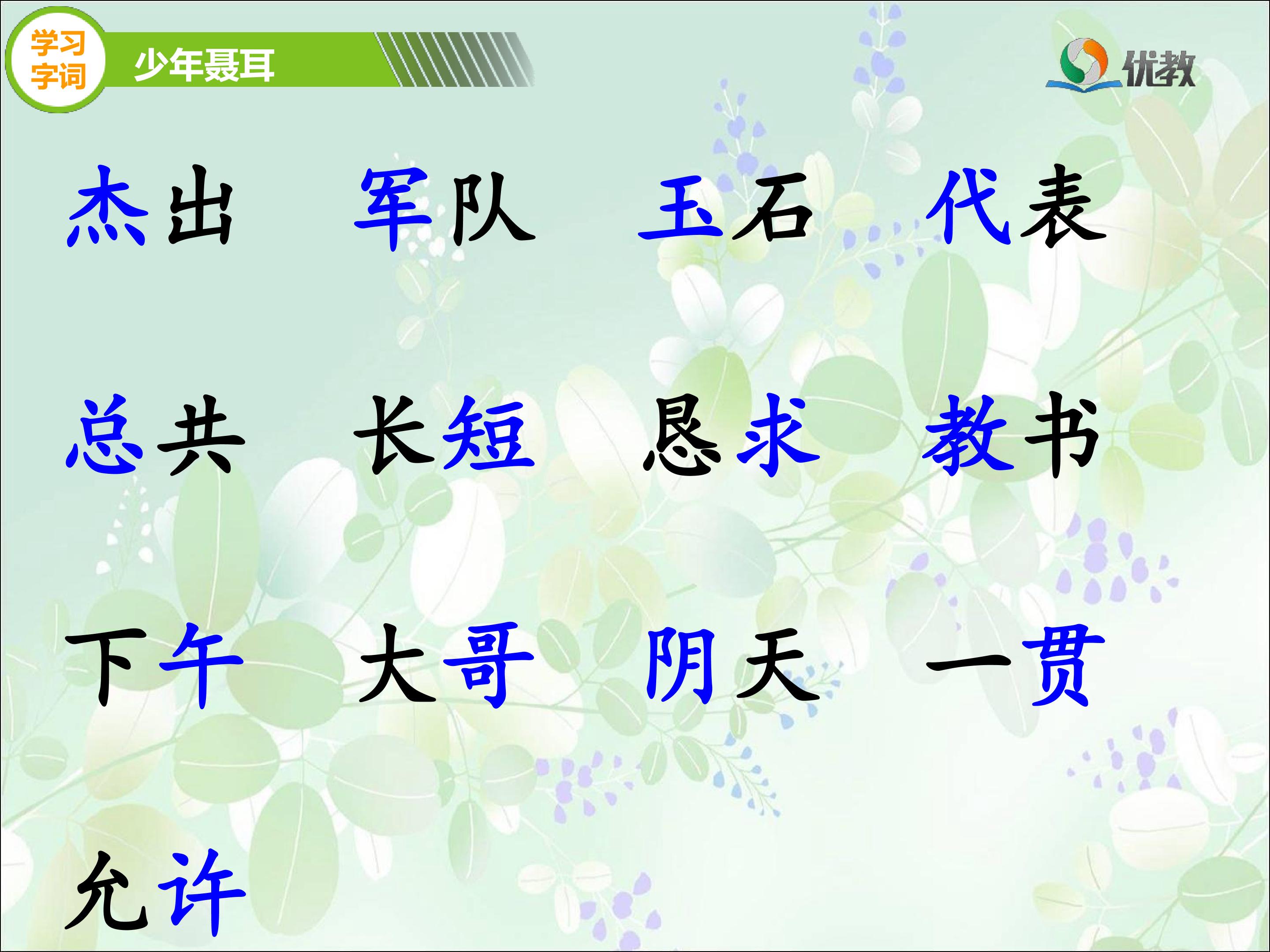 学习字词

少年聂耳

优教

杰出　军队　玉石　代表

总共　长短　恳求　教书

下午　大哥　阴天　一贯

允许